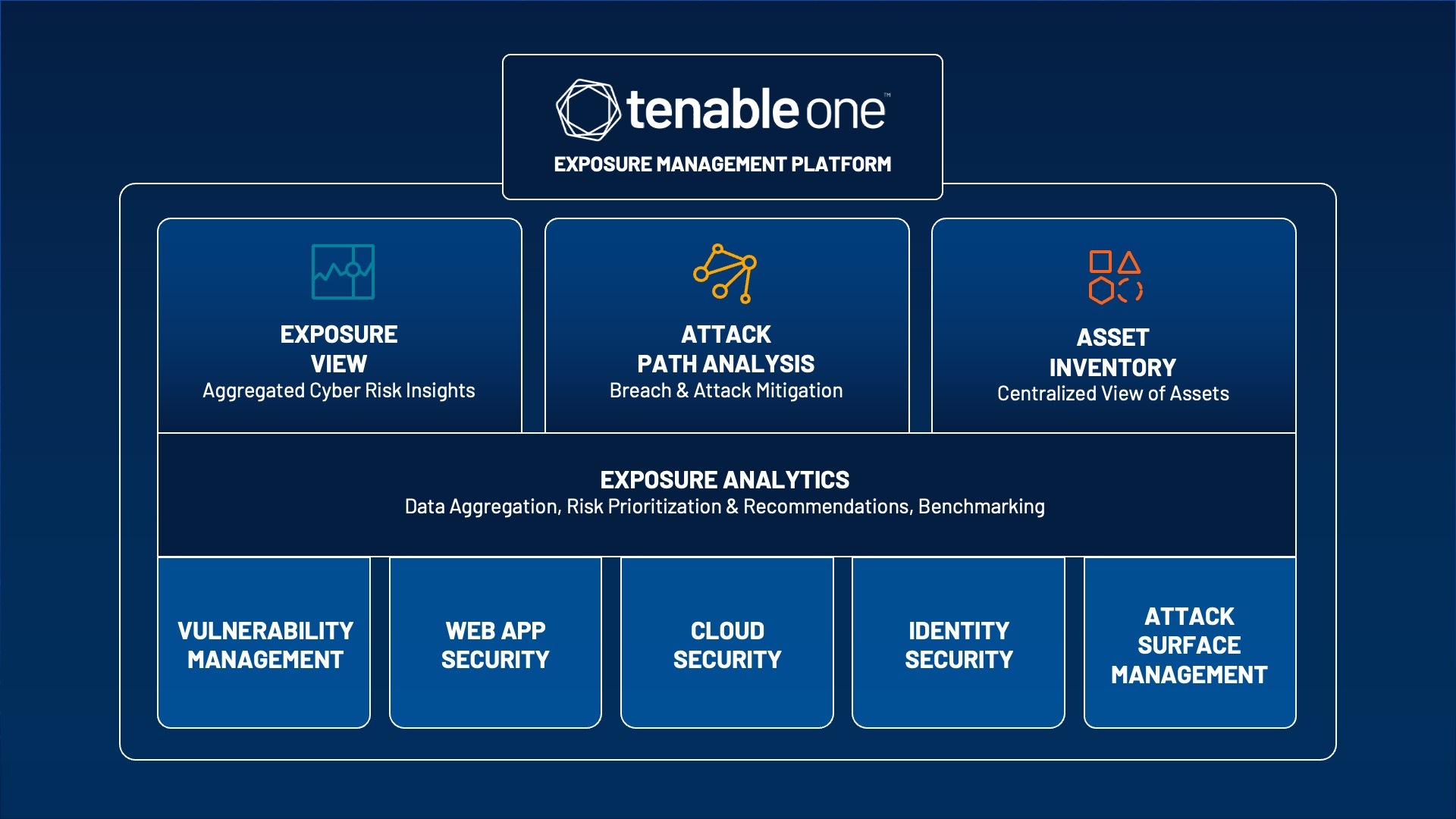 tenable one™

EXPOSURE MANAGEMENT PLATFORM

EXPOSURE VIEW
Aggregated Cyber Risk Insights

ATTACK PATH ANALYSIS
Breach & Attack Mitigation

ASSET INVENTORY
Centralized View of Assets

EXPOSURE ANALYTICS
Data Aggregation, Risk Prioritization & Recommendations, Benchmarking

VULNERABILITY MANAGEMENT

WEB APP SECURITY

CLOUD SECURITY

IDENTITY SECURITY

ATTACK SURFACE MANAGEMENT